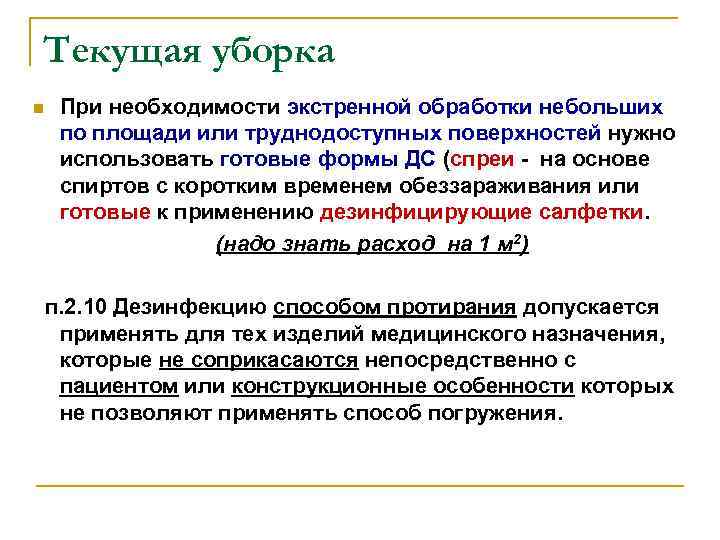 Текущая уборка

При необходимости экстренной обработки небольших по площади или труднодоступных поверхностей нужно использовать готовые формы ДС (спреи - на основе спиртов с коротким временем обеззараживания или готовые к применению дезинфицирующие салфетки.

(надо знать расход на 1 м$^2$)

п.2.10 Дезинфекцию способом протирания допускается применять для тех изделий медицинского назначения, которые не соприкасаются непосредственно с пациентом или конструкционные особенности которых не позволяют применять способ погружения.